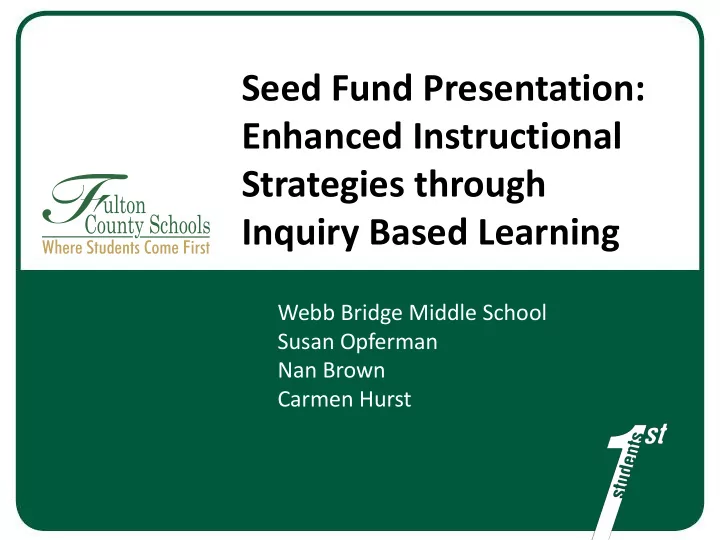 Fulton County Schools
Where Students Come First

Seed Fund Presentation: Enhanced Instructional Strategies through Inquiry Based Learning

Webb Bridge Middle School
Susan Opferman
Nan Brown
Carmen Hurst

1st students